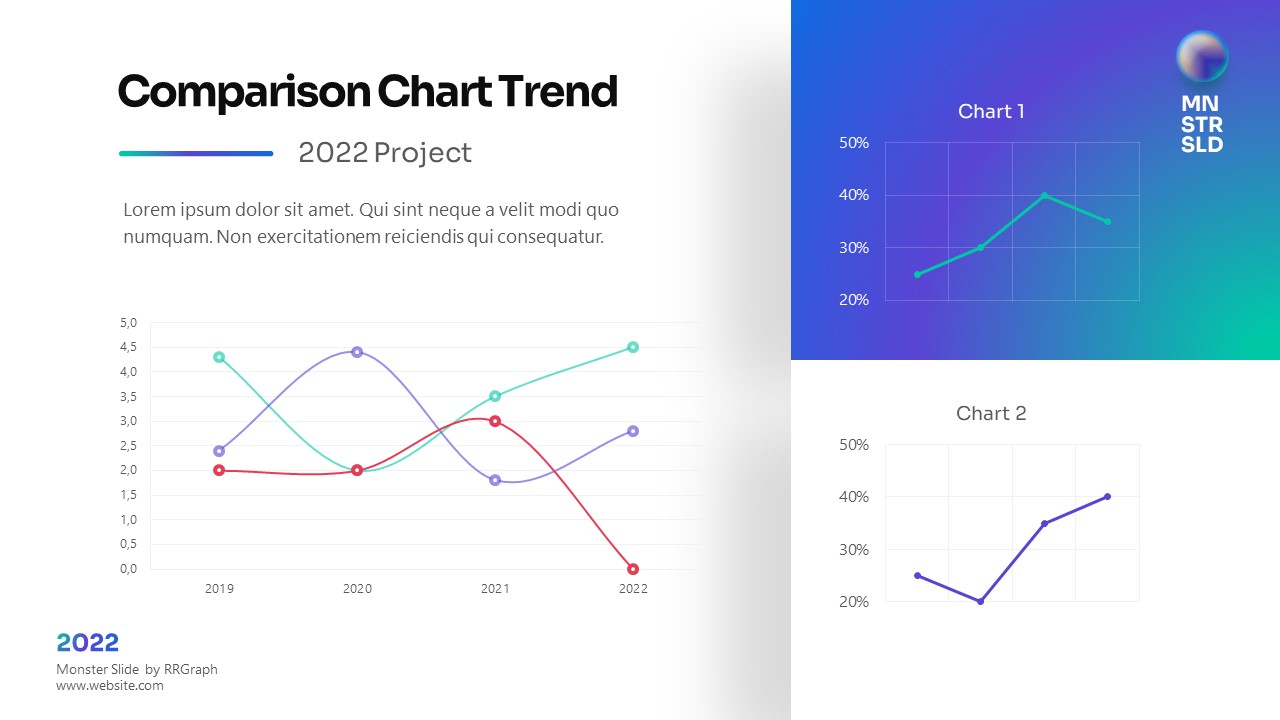 Comparison Chart Trend

2022 Project

Lorem ipsum dolor sit amet. Qui sint neque a velit modi quo numquam. Non exercitationem reiciendis qui consequatur.

5,0
4,5
4,0
3,5
3,0
2,5
2,0
1,5
1,0
0,5
0,0

2019 2020 2021 2022

2022
Monster Slide by RRGraph
www.website.com

MN
STR
SLD

Chart 1

50%
40%
30%
20%

Chart 2

50%
40%
30%
20%